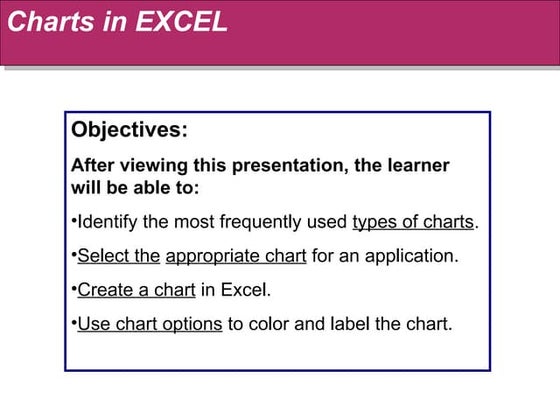 Charts in EXCEL

Objectives:

After viewing this presentation, the learner will be able to:

•Identify the most frequently used types of charts.

•Select the appropriate chart for an application.

•Create a chart in Excel.

•Use chart options to color and label the chart.